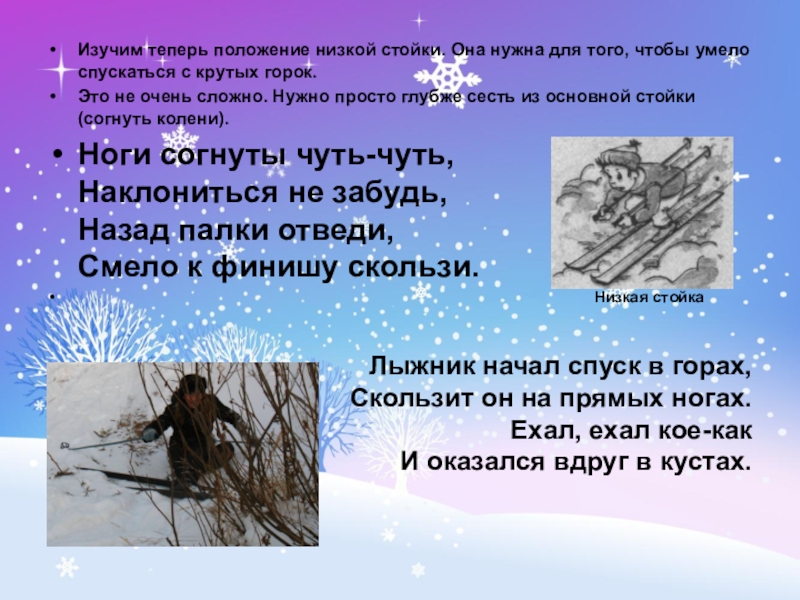 • Изучим теперь положение низкой стойки. Она нужна для того, чтобы умело спускаться с крутых горок.

• Это не очень сложно. Нужно просто глубже сесть из основной стойки (согнуть колени).

• Ноги согнуты чуть-чуть,
Наклониться не забудь,
Назад палки отведи,
Смело к финишу скользи.

•

Низкая стойка

Лыжник начал спуск в горах,
Скользит он на прямых ногах.
Ехал, ехал кое-как
И оказался вдруг в кустах.